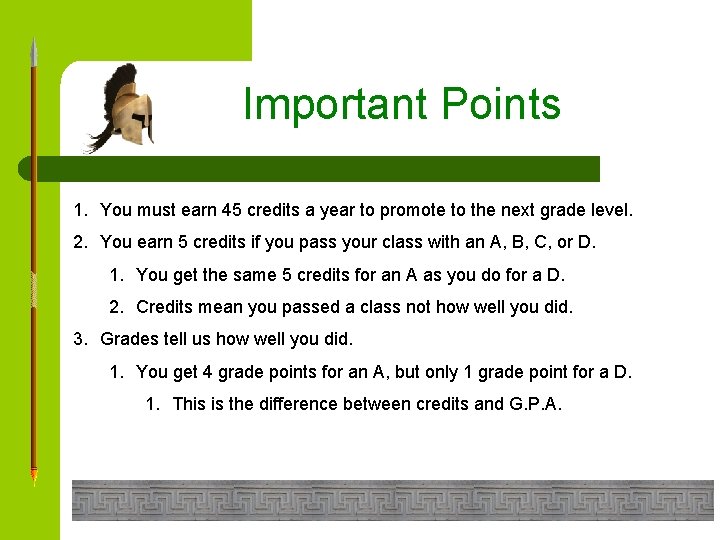 Important Points

1. You must earn 45 credits a year to promote to the next grade level.

2. You earn 5 credits if you pass your class with an A, B, C, or D.

1. You get the same 5 credits for an A as you do for a D.

2. Credits mean you passed a class not how well you did.

3. Grades tell us how well you did.

1. You get 4 grade points for an A, but only 1 grade point for a D.

1. This is the difference between credits and G.P.A.